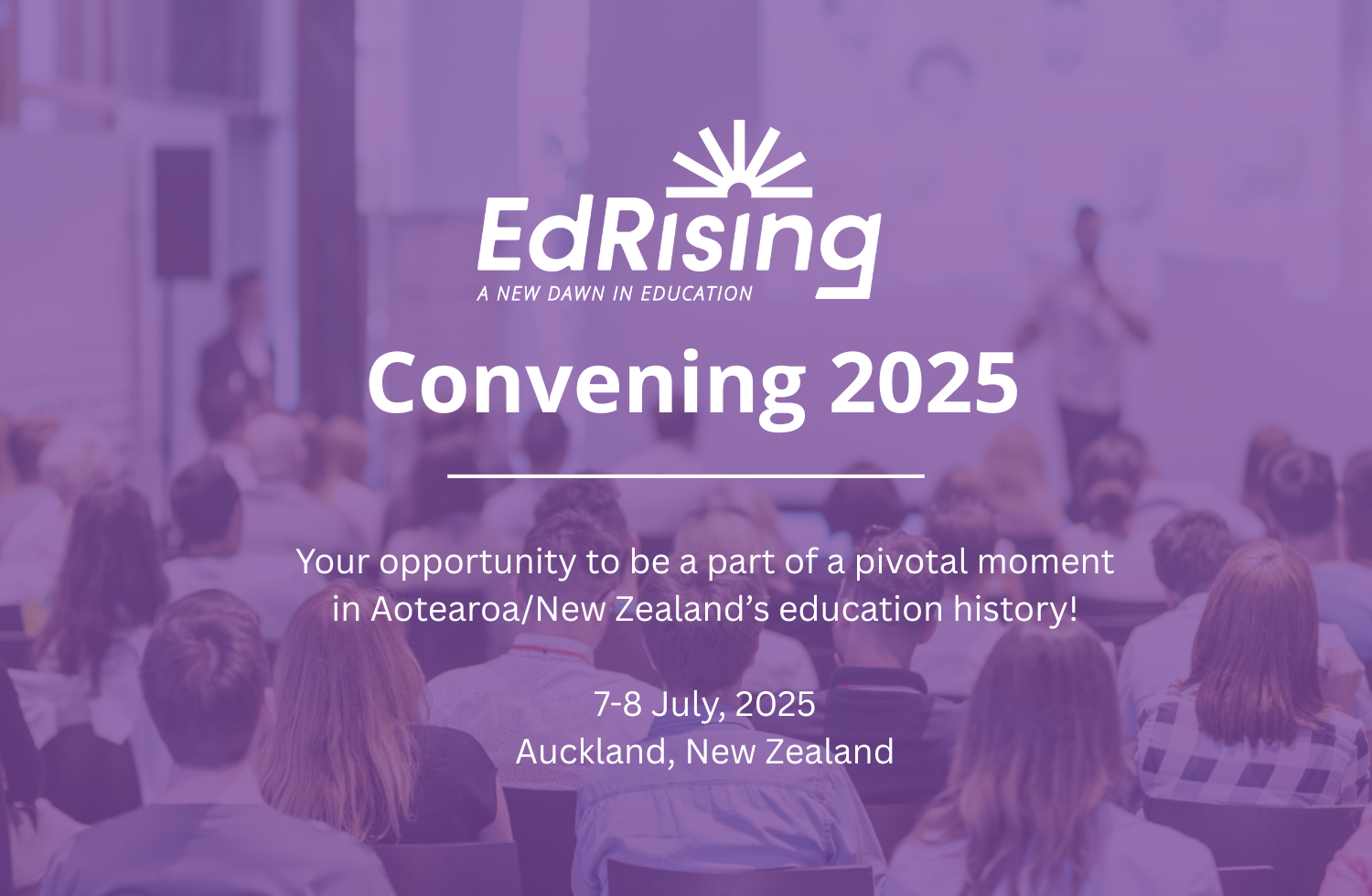 EdRising
A NEW DAWN IN EDUCATION

Convening 2025

Your opportunity to be a part of a pivotal moment in Aotearoa/New Zealand's education history!

7-8 July, 2025
Auckland, New Zealand